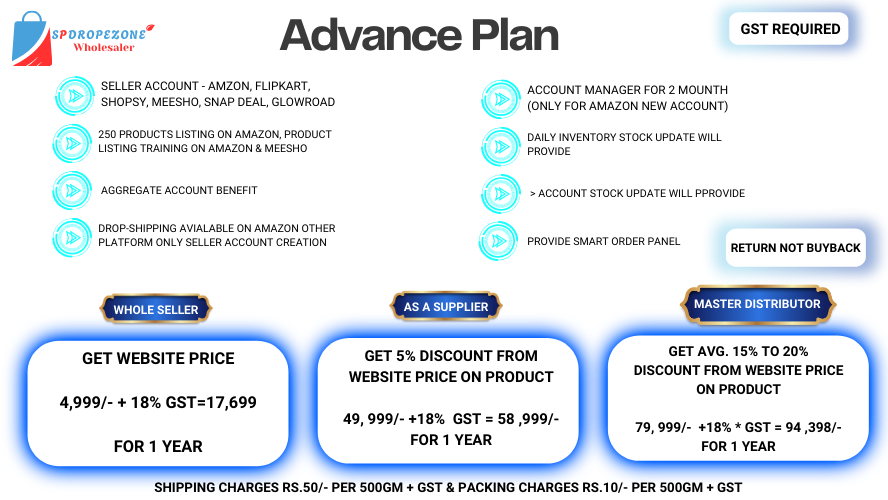 SPDROPEZONE
Wholesaler

Advance Plan

GST REQUIRED

SELLER ACCOUNT - AMZON, FLIPKART, SHOPSY, MEESHO, SNAP DEAL, GLOWROAD

250 PRODUCTS LISTING ON AMAZON, PRODUCT LISTING TRAINING ON AMAZON & MEESHO

AGGREGATE ACCOUNT BENEFIT

DROP-SHIPPING AVIALABLE ON AMAZON OTHER PLATFORM ONLY SELLER ACCOUNT CREATION

ACCOUNT MANAGER FOR 2 MOUNTH (ONLY FOR AMAZON NEW ACCOUNT)

DAILY INVENTORY STOCK UPDATE WILL PROVIDE

> ACCOUNT STOCK UPDATE WILL PPROVIDE

PROVIDE SMART ORDER PANEL

RETURN NOT BUYBACK

WHOLE SELLER

GET WEBSITE PRICE

4,999/- + 18% GST=17,699

FOR 1 YEAR

AS A SUPPLIER

GET 5% DISCOUNT FROM WEBSITE PRICE ON PRODUCT

49, 999/- +18% GST = 58 ,999/- FOR 1 YEAR

MASTER DISTRIBUTOR

GET AVG. 15% TO 20% DISCOUNT FROM WEBSITE PRICE ON PRODUCT

79, 999/- +18% * GST = 94 ,398/- FOR 1 YEAR

SHIPPING CHARGES RS.50/- PER 500GM + GST & PACKING CHARGES RS.10/- PER 500GM + GST